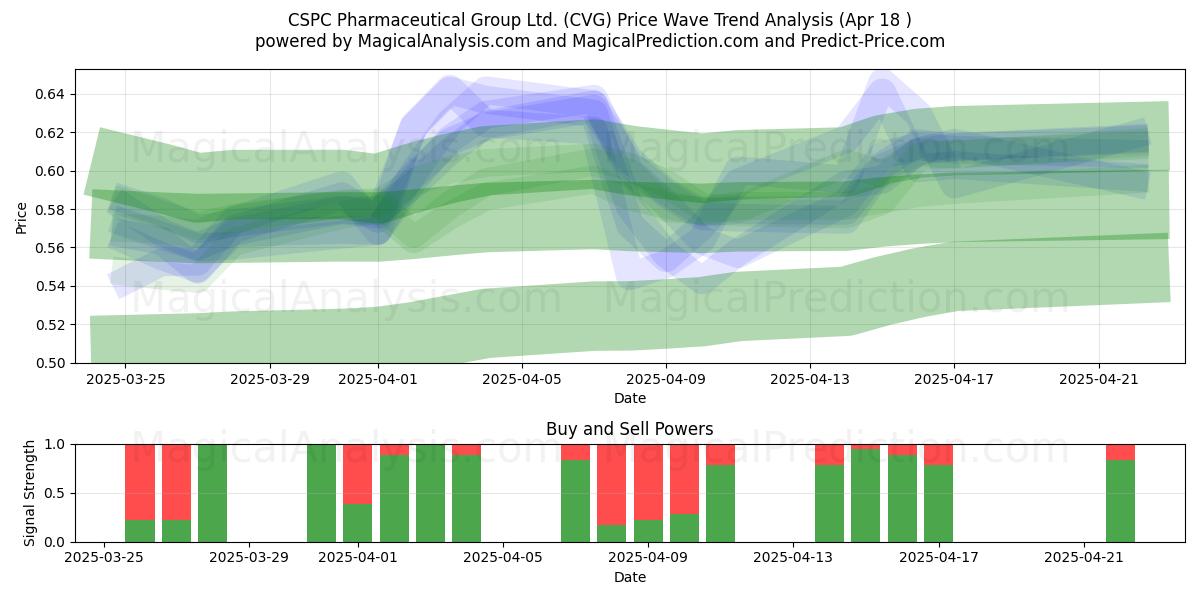 CSPC Pharmaceutical Group Ltd. (CVG) Price Wave Trend Analysis (Apr 18 )
powered by MagicalAnalysis.com and MagicalPrediction.com and Predict-Price.com

MagicalAnalysis.com MagicalPrediction.com
MagicalAnalysis.com MagicalPrediction.com

Price
0.64
0.62
0.60
0.58
0.56
0.54
0.52
0.50

2025-03-25 2025-03-29 2025-04-01 2025-04-05 2025-04-09 2025-04-13 2025-04-17 2025-04-21
Date

Buy and Sell Powers

MagicalAnalysis.com MagicalPrediction.com

Signal Strength
1.0
0.5
0.0

2025-03-25 2025-03-29 2025-04-01 2025-04-05 2025-04-09 2025-04-13 2025-04-17 2025-04-21
Date